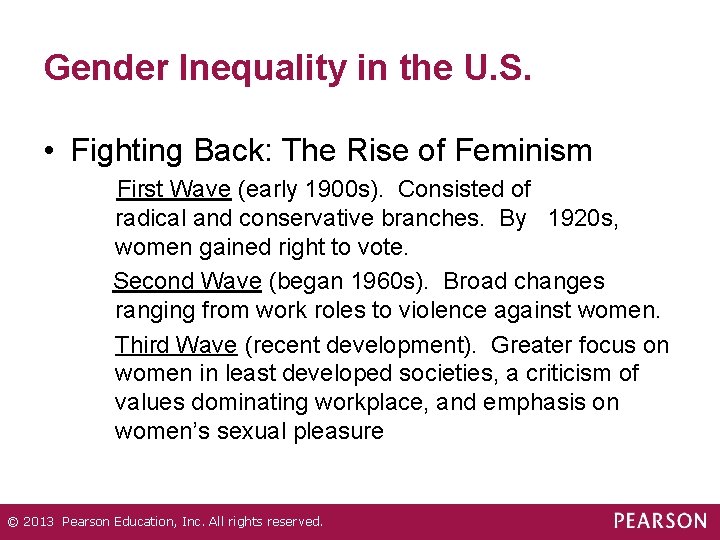 Gender Inequality in the U.S.

• Fighting Back: The Rise of Feminism

First Wave (early 1900s). Consisted of radical and conservative branches. By 1920s, women gained right to vote.

Second Wave (began 1960s). Broad changes ranging from work roles to violence against women.

Third Wave (recent development). Greater focus on women in least developed societies, a criticism of values dominating workplace, and emphasis on women's sexual pleasure

© 2013 Pearson Education, Inc. All rights reserved.

PEARSON